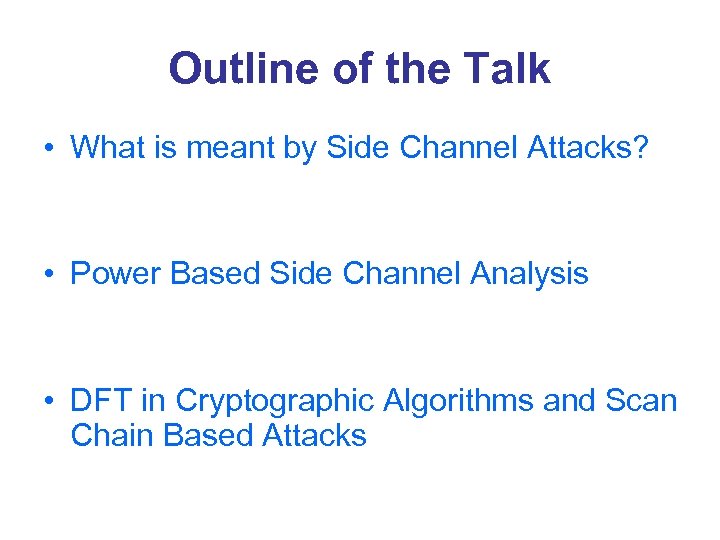 Outline of the Talk

• What is meant by Side Channel Attacks?

• Power Based Side Channel Analysis

• DFT in Cryptographic Algorithms and Scan Chain Based Attacks